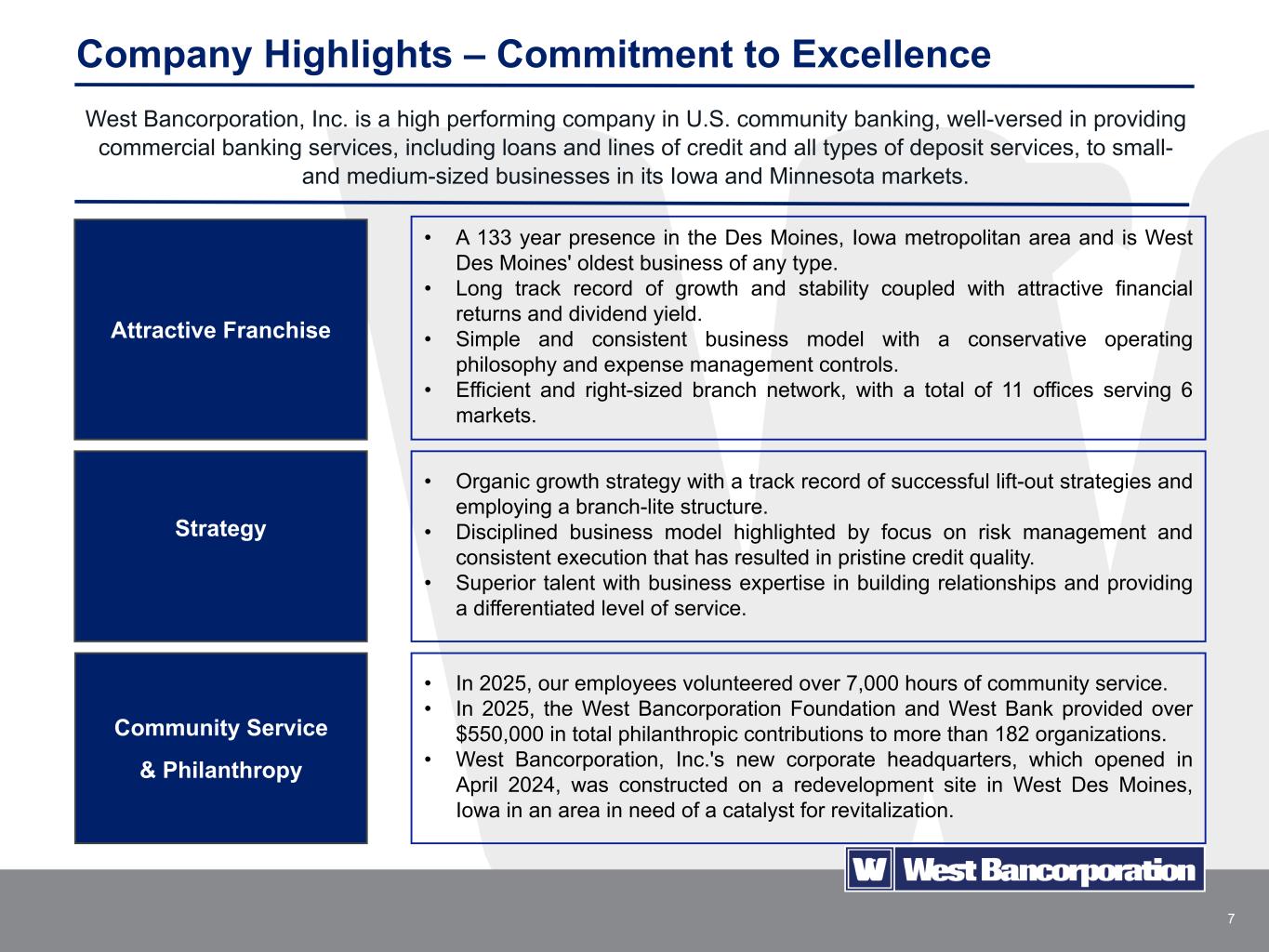 Company Highlights – Commitment to Excellence

West Bancorporation, Inc. is a high performing company in U.S. community banking, well-versed in providing commercial banking services, including loans and lines of credit and all types of deposit services, to small- and medium-sized businesses in its Iowa and Minnesota markets.

Attractive Franchise

• A 133 year presence in the Des Moines, Iowa metropolitan area and is West Des Moines' oldest business of any type.
• Long track record of growth and stability coupled with attractive financial returns and dividend yield.
• Simple and consistent business model with a conservative operating philosophy and expense management controls.
• Efficient and right-sized branch network, with a total of 11 offices serving 6 markets.

Strategy

• Organic growth strategy with a track record of successful lift-out strategies and employing a branch-lite structure.
• Disciplined business model highlighted by focus on risk management and consistent execution that has resulted in pristine credit quality.
• Superior talent with business expertise in building relationships and providing a differentiated level of service.

Community Service & Philanthropy

• In 2025, our employees volunteered over 7,000 hours of community service.
• In 2025, the West Bancorporation Foundation and West Bank provided over $550,000 in total philanthropic contributions to more than 182 organizations.
• West Bancorporation, Inc.'s new corporate headquarters, which opened in April 2024, was constructed on a redevelopment site in West Des Moines, Iowa in an area in need of a catalyst for revitalization.

W West Bancorporation

7